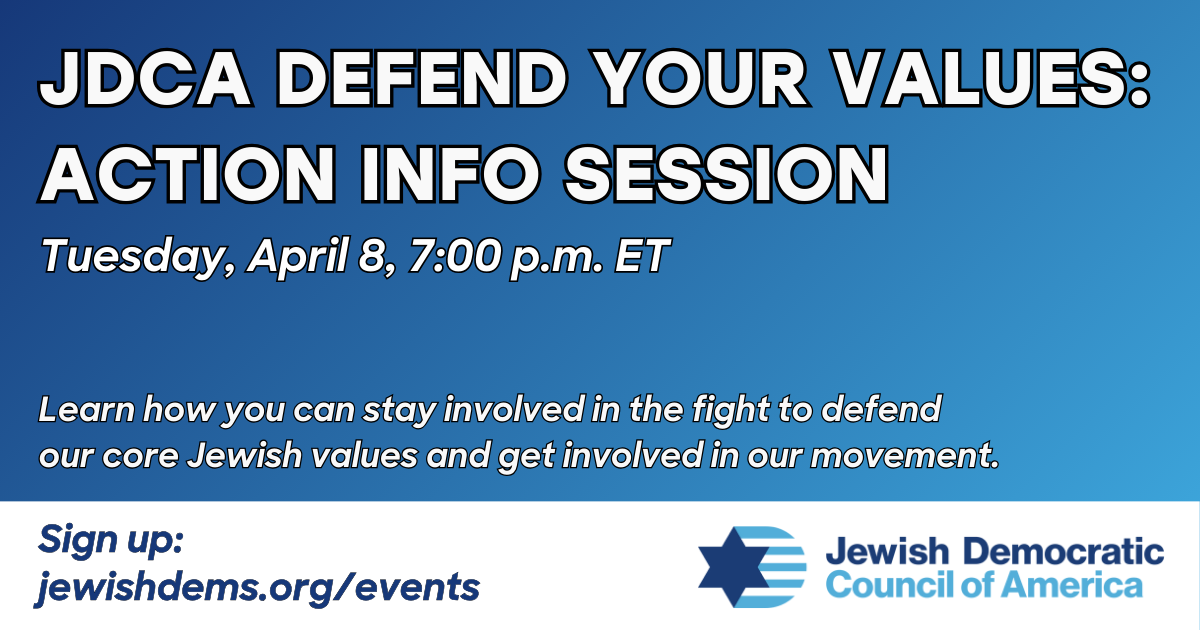 JDCA DEFEND YOUR VALUES: ACTION INFO SESSION

Tuesday, April 8, 7:00 p.m. ET

Learn how you can stay involved in the fight to defend our core Jewish values and get involved in our movement.

Sign up:
jewishdems.org/events

Jewish Democratic Council of America